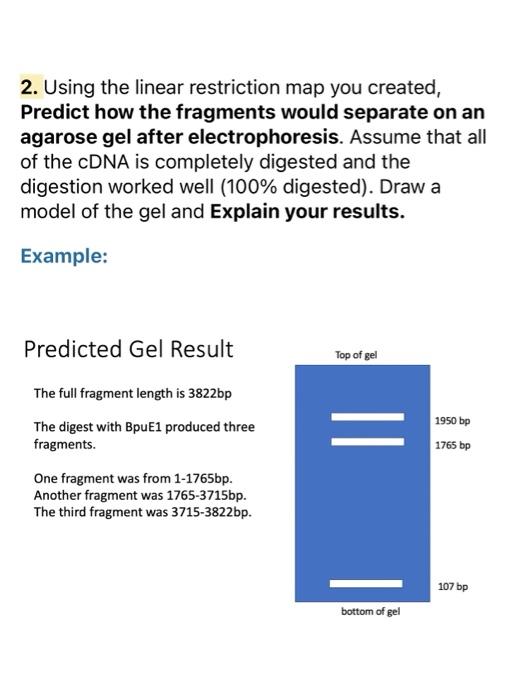 2. Using the linear restriction map you created, Predict how the fragments would separate on an agarose gel after electrophoresis. Assume that all of the cDNA is completely digested and the digestion worked well (100% digested). Draw a model of the gel and Explain your results.

Example:

Predicted Gel Result

The full fragment length is 3822bp

The digest with BpuE1 produced three fragments.

One fragment was from 1-1765bp.
Another fragment was 1765-3715bp.
The third fragment was 3715-3822bp.

Top of gel

1950 bp

1765 bp

107 bp

bottom of gel